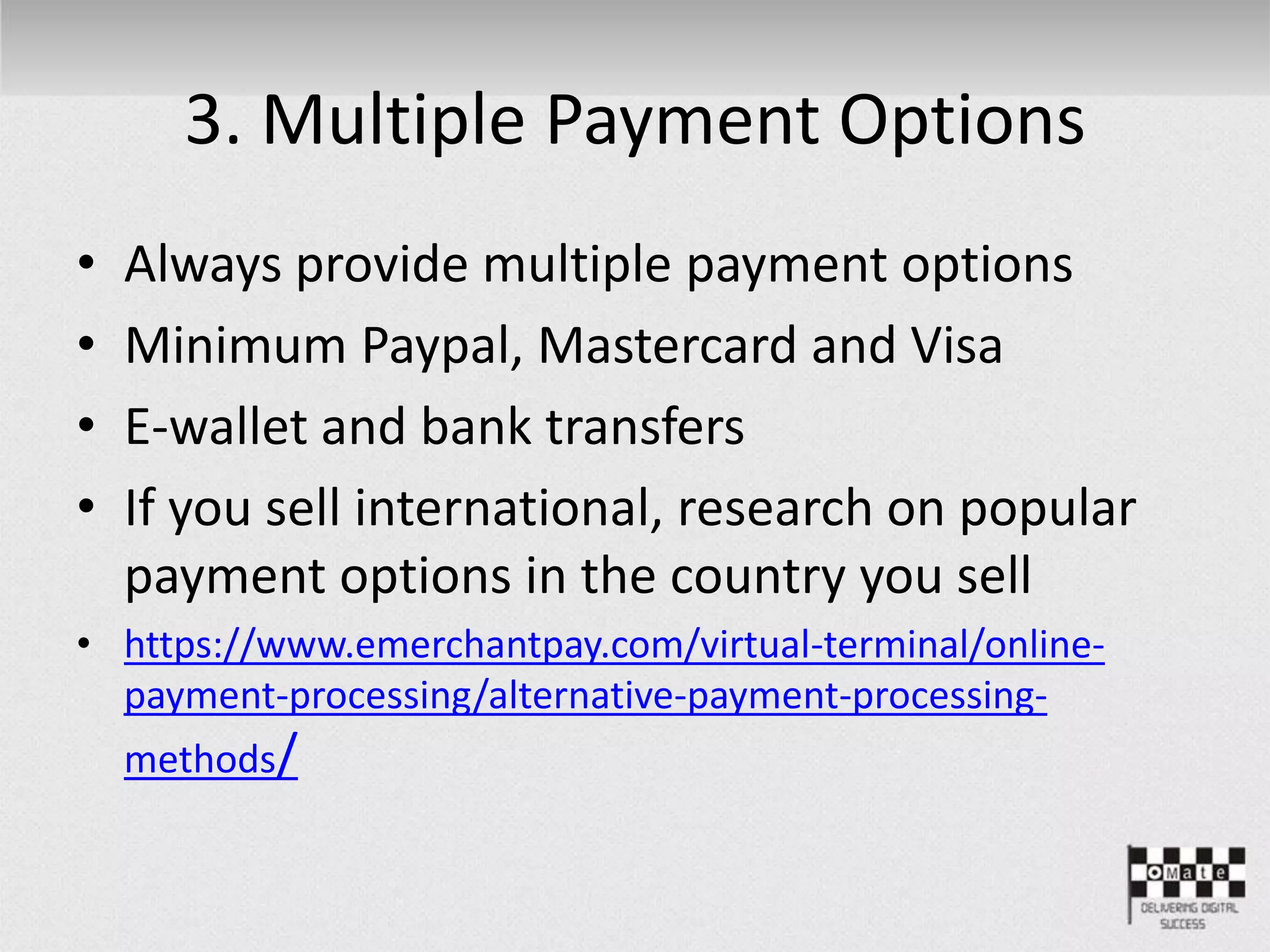 3. Multiple Payment Options

• Always provide multiple payment options
• Minimum Paypal, Mastercard and Visa
• E-wallet and bank transfers
• If you sell international, research on popular payment options in the country you sell
• https://www.emerchantpay.com/virtual-terminal/online-payment-processing/alternative-payment-processing-methods/

OMate
DELIVERING DIGITAL SUCCESS